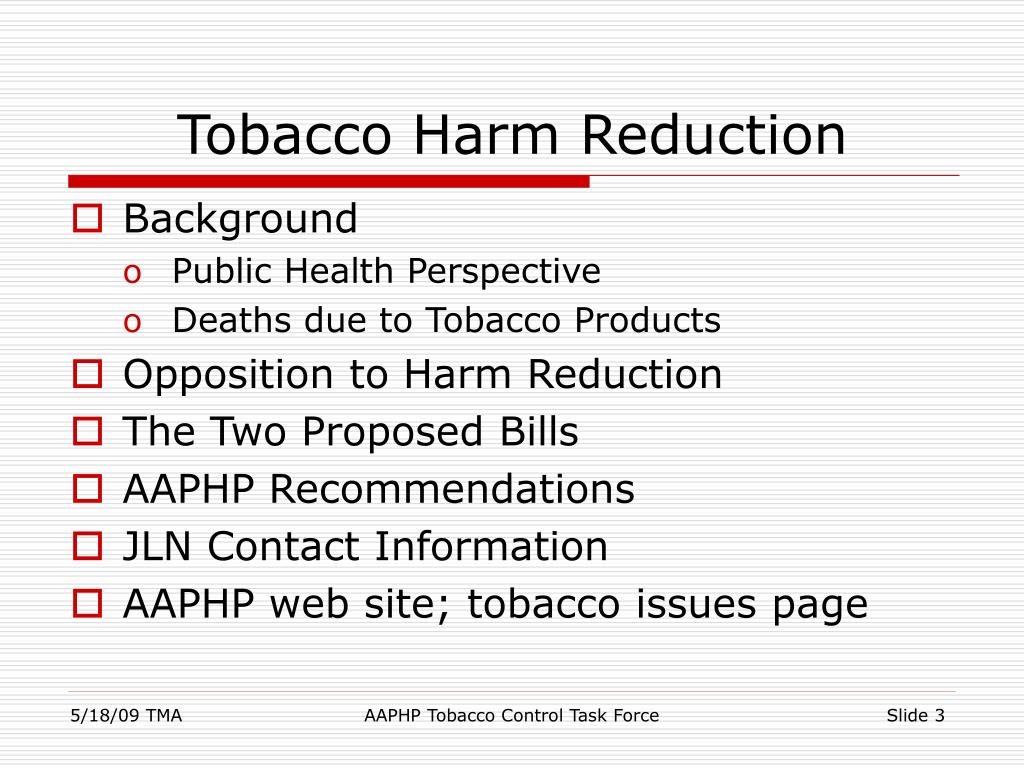 Tobacco Harm Reduction

- Background
  - Public Health Perspective
  - Deaths due to Tobacco Products
- Opposition to Harm Reduction
- The Two Proposed Bills
- AAPHP Recommendations
- JLN Contact Information
- AAPHP web site; tobacco issues page

5/18/09 TMA    AAPHP Tobacco Control Task Force    Slide 3